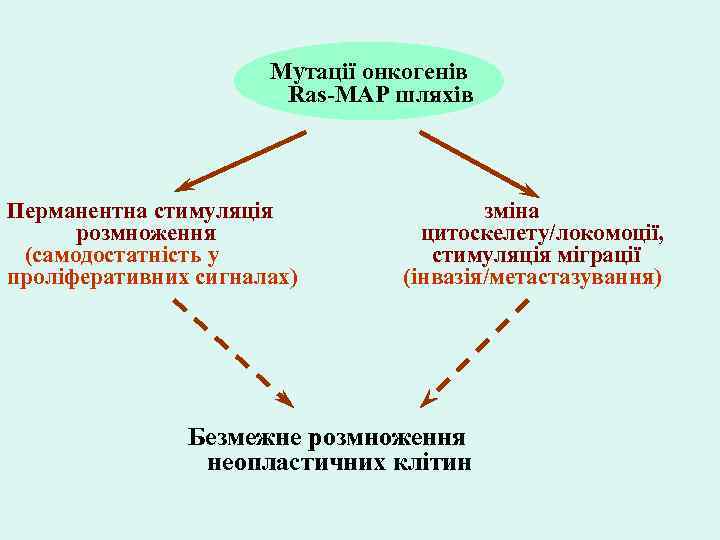 Мутації онкогенів Ras-MAP шляхів

Перманентна стимуляція розмноження (самодостатність у проліферативних сигналах)

зміна цитоскелету/локомоції, стимуляція міграції (інвазія/метастазування)

Безмежне розмноження неопластичних клітин